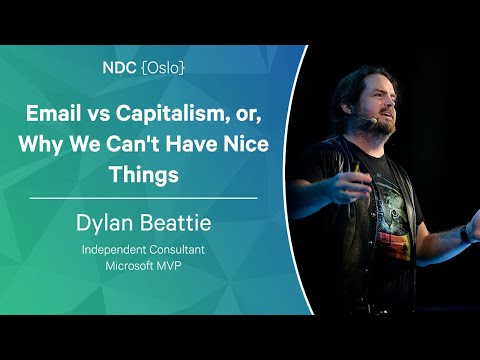 NDC {Oslo}

Email vs Capitalism, or, Why We Can't Have Nice Things

Dylan Beattie

Independent Consultant
Microsoft MVP